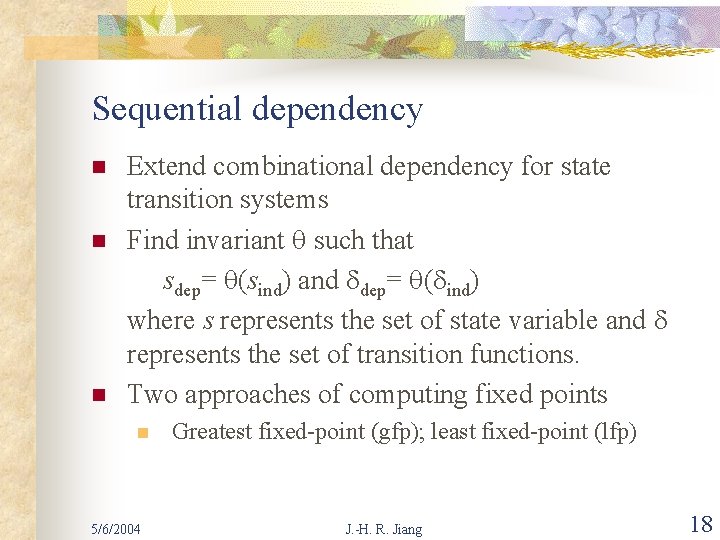 Sequential dependency

Extend combinational dependency for state transition systems

Find invariant $\theta$ such that

$s_{dep} = \theta(s_{ind})$ and $\delta_{dep} = \theta(\delta_{ind})$

where $s$ represents the set of state variable and $\delta$ represents the set of transition functions.

Two approaches of computing fixed points

Greatest fixed-point (gfp); least fixed-point (lfp)

5/6/2004

J.-H. R. Jiang

18